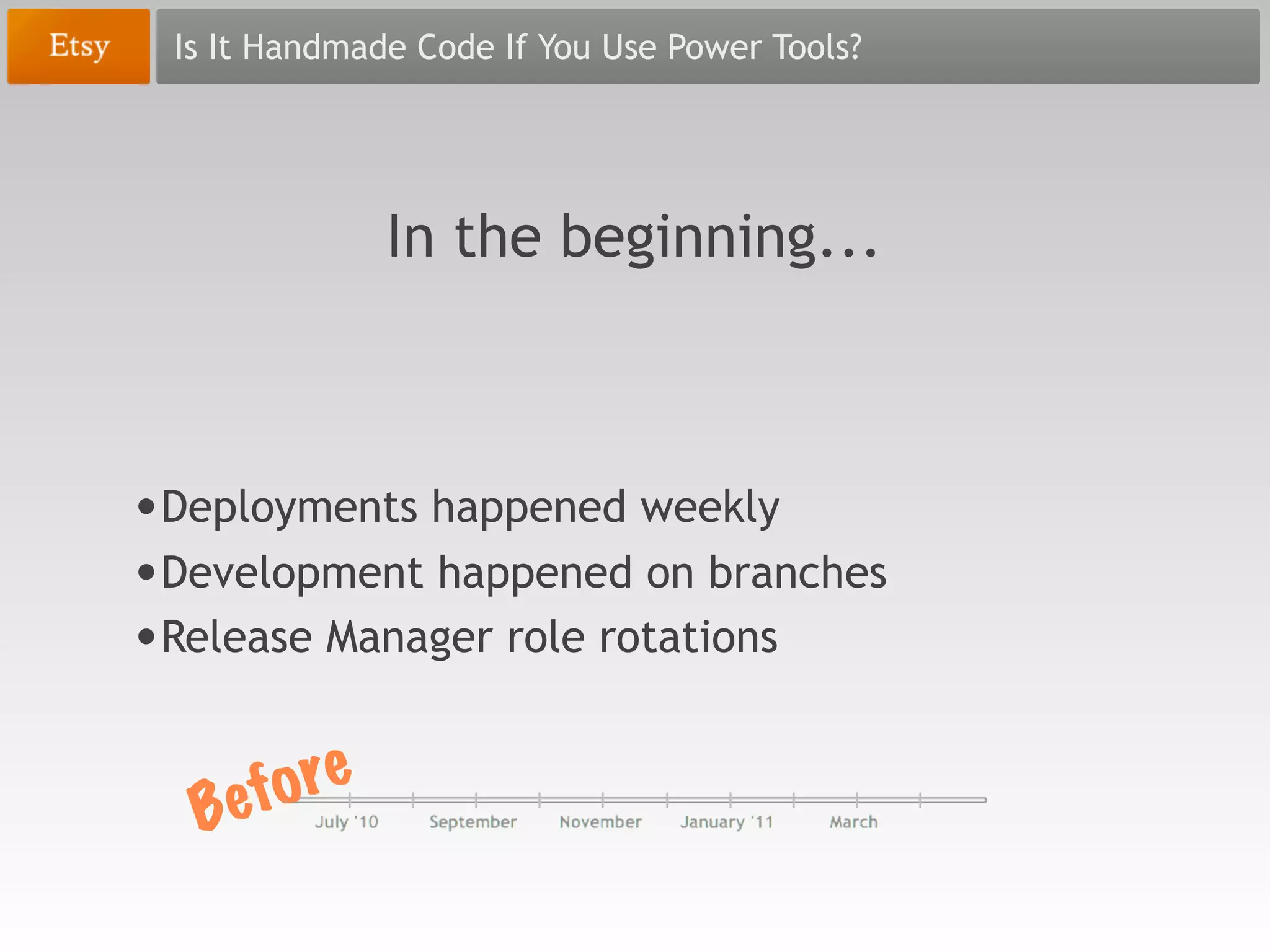 Etsy

Is It Handmade Code If You Use Power Tools?

In the beginning...

• Deployments happened weekly
• Development happened on branches
• Release Manager role rotations

Before

July '10 September November January '11 March